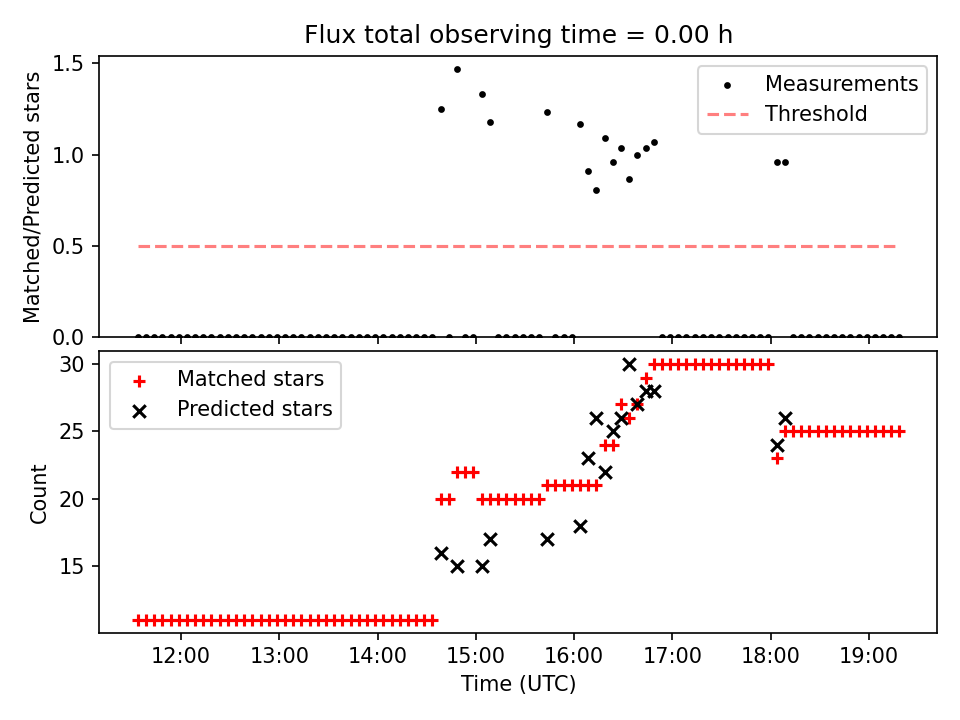 Flux total observing time = 0.00 h

Matched/Predicted stars

1.5
1.0
0.5
0.0

Measurements
Threshold

Count

30
25
20
15

Matched stars
Predicted stars

12:00
13:00
14:00
15:00
16:00
17:00
18:00
19:00

Time (UTC)